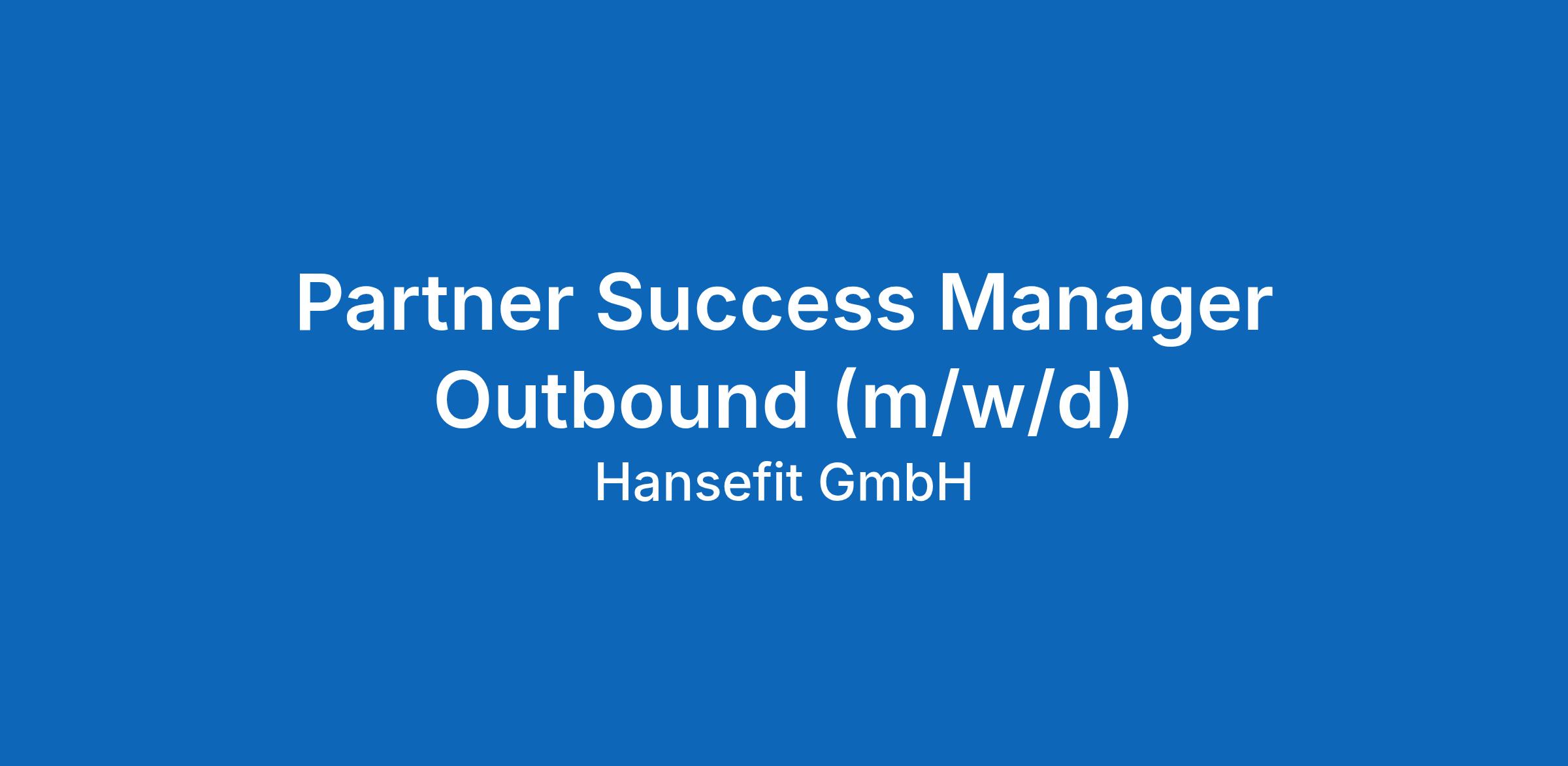 Partner Success Manager Outbound (m/w/d)

Hansefit GmbH